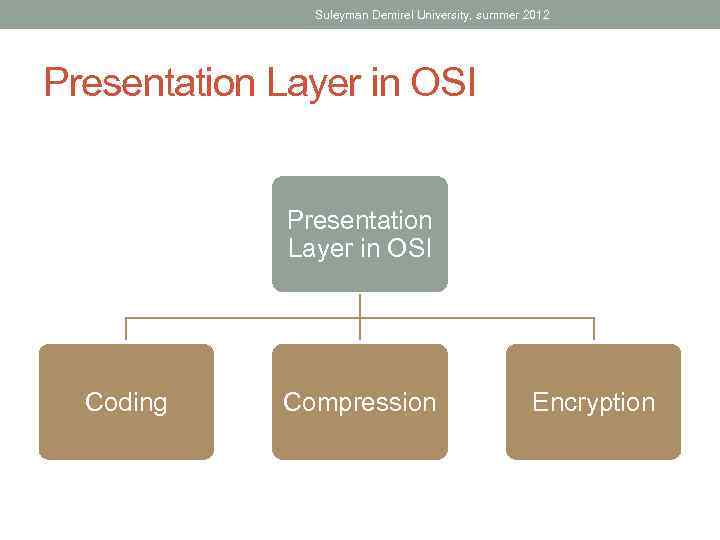 Suleyman Demirel University, summer 2012

Presentation Layer in OSI

Presentation Layer in OSI

Coding

Compression

Encryption